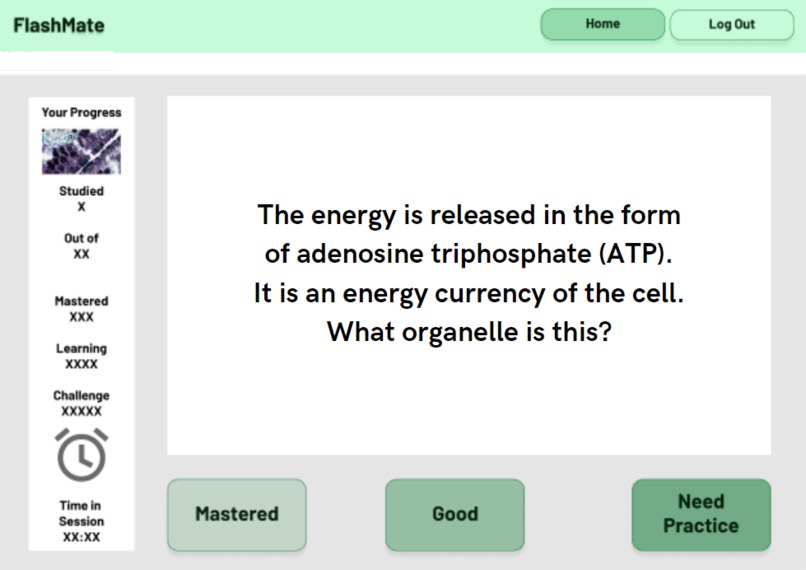 FlashMate

Home

Log Out

Your Progress

Studied
X

Out of
XX

Mastered
XXX

Learning
XXXX

Challenge
XXXXX

Time in Session
XX:XX

The energy is released in the form of adenosine triphosphate (ATP). It is an energy currency of the cell. What organelle is this?

Mastered

Good

Need Practice